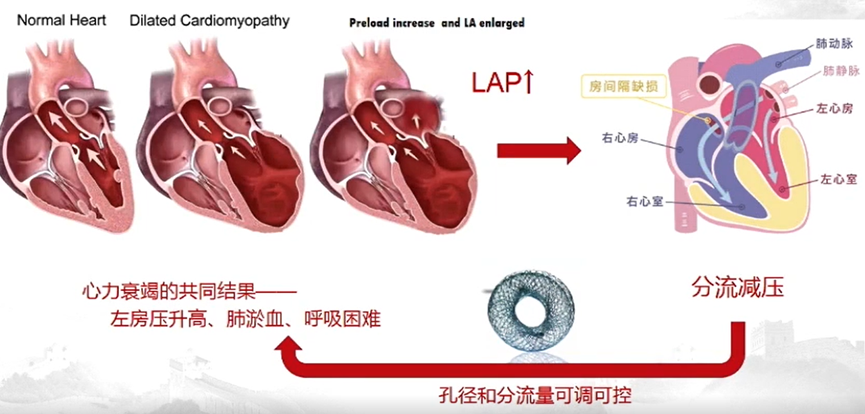 Normal Heart Dilated Cardiomyopathy Preload increase and LA enlarged

LAP↑

房间隔缺损
肺动脉
肺静脉
左心房
右心房
左心室
右心室

心力衰竭的共同结果——
左房压升高、肺淤血、呼吸困难

分流减压

孔径和分流量可调可控